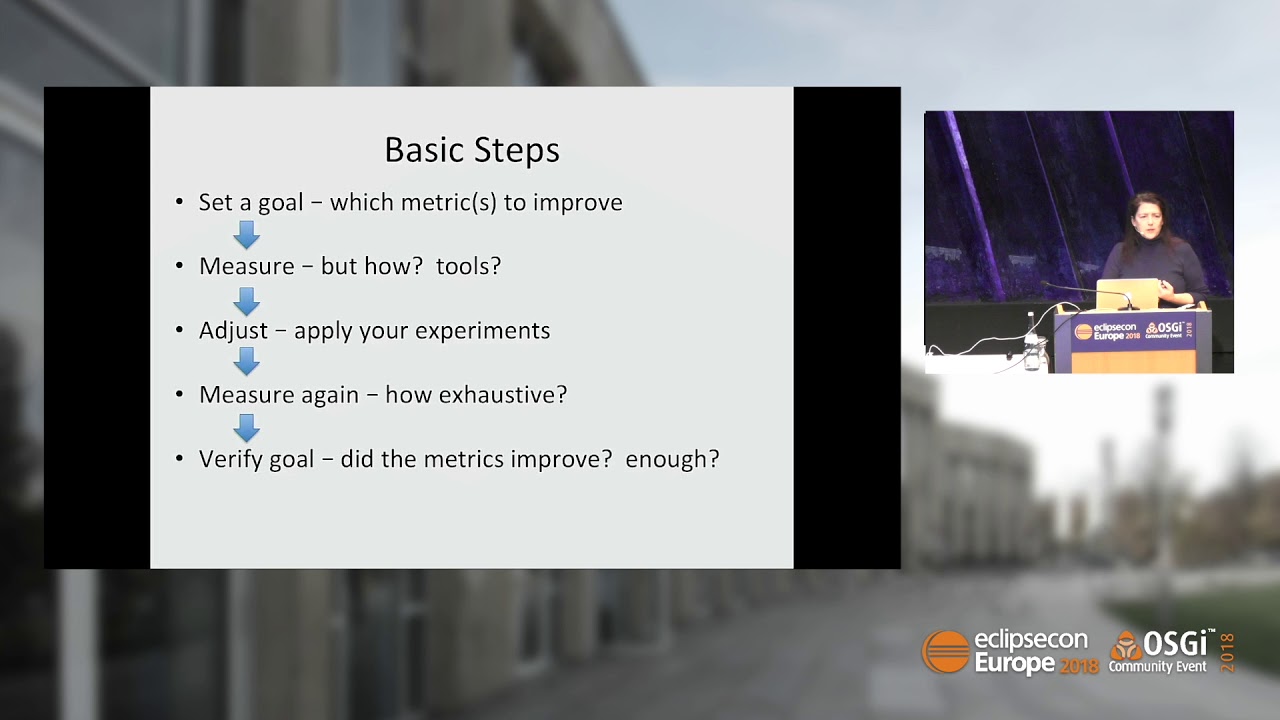 Basic Steps

• Set a goal – which metric(s) to improve

• Measure – but how? tools?

• Adjust – apply your experiments

• Measure again – how exhaustive?

• Verify goal – did the metrics improve? enough?

eclipsecon Europe 2018 OSGi Community Event 2018

eclipsecon Europe 2018 OSGi™ Community Event 2018